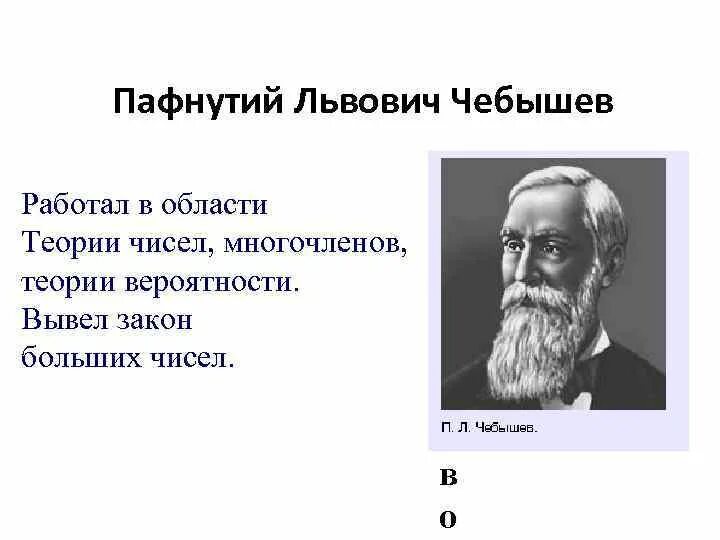 Пафнутий Львович Чебышев

Работал в области Теории чисел, многочленов, теории вероятности. Вывел закон больших чисел.

П. Л. Чебышев.

в

о